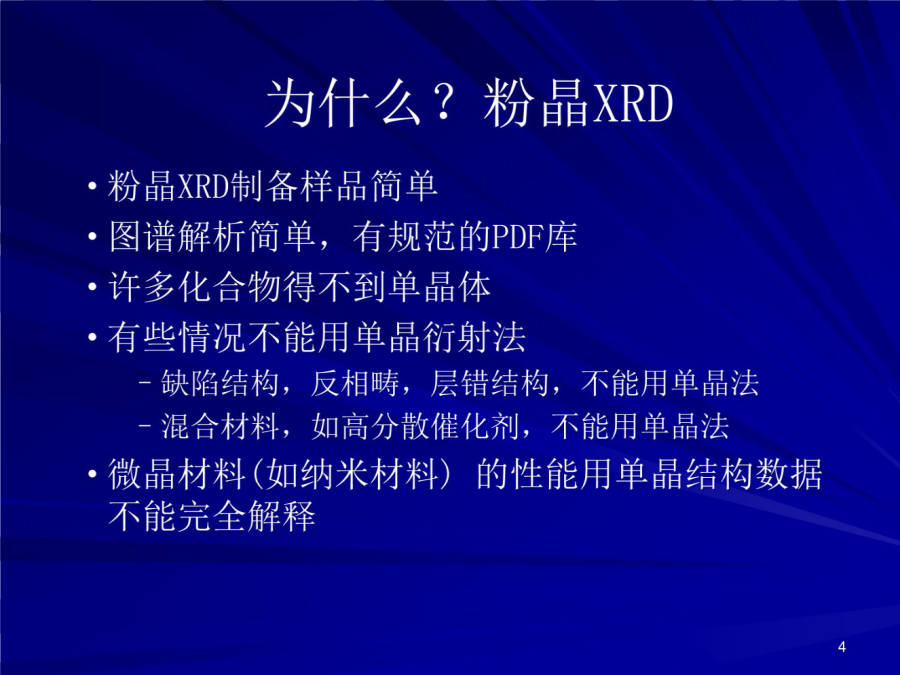 为什么？粉晶XRD

• 粉晶XRD制备样品简单
• 图谱解析简单，有规范的PDF库
• 许多化合物得不到单晶体
• 有些情况不能用单晶衍射法
  – 缺陷结构，反相畴，层错结构，不能用单晶法
  – 混合材料，如高分散催化剂，不能用单晶法
• 微晶材料(如纳米材料) 的性能用单晶结构数据不能完全解释

4